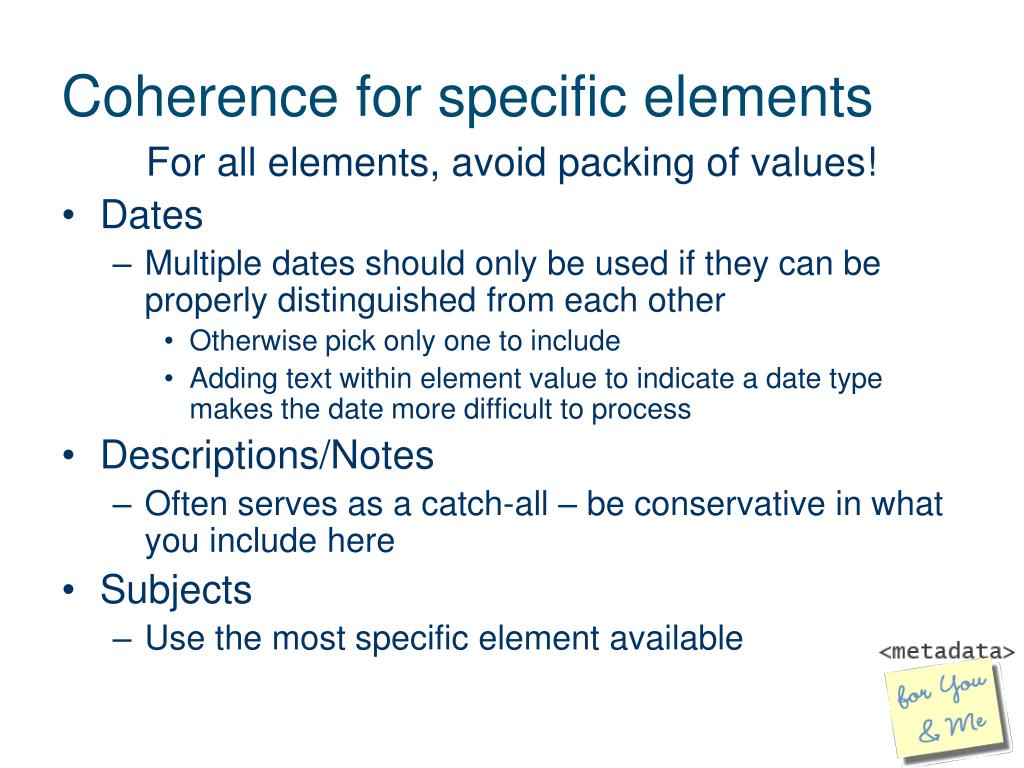 Coherence for specific elements

For all elements, avoid packing of values!

• Dates
 – Multiple dates should only be used if they can be properly distinguished from each other
  • Otherwise pick only one to include
  • Adding text within element value to indicate a date type makes the date more difficult to process
• Descriptions/Notes
 – Often serves as a catch-all – be conservative in what you include here
• Subjects
 – Use the most specific element available

<metadata>

for You & Me